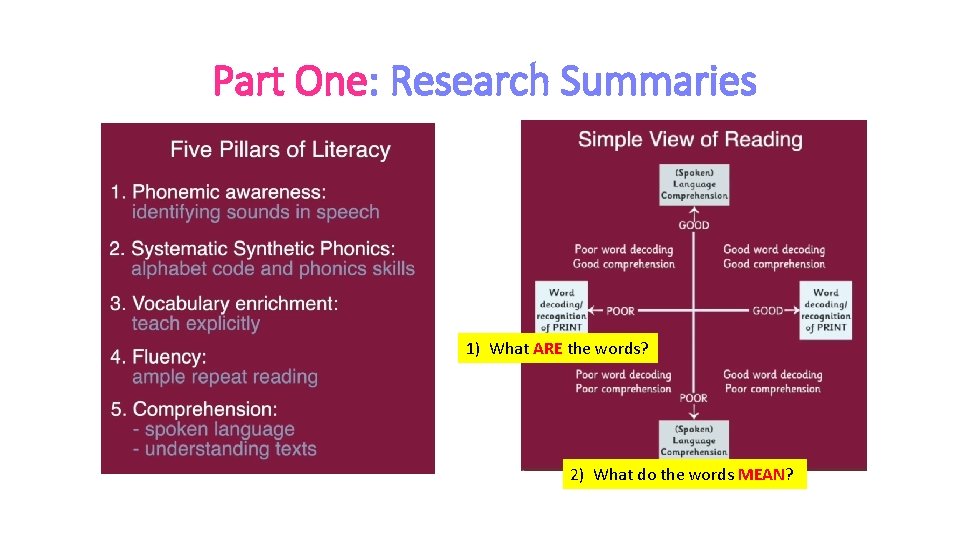 Part One: Research Summaries

Five Pillars of Literacy

1. Phonemic awareness:
identifying sounds in speech

2. Systematic Synthetic Phonics:
alphabet code and phonics skills

3. Vocabulary enrichment:
teach explicitly

4. Fluency:
ample repeat reading

5. Comprehension:
- spoken language
- understanding texts

Simple View of Reading

(Spoken) Language Comprehension

GOOD

Poor word decoding
Good comprehension

Good word decoding
Good comprehension

Word decoding/ recognition of PRINT

POOR

GOOD

Word decoding/ recognition of PRINT

1) What ARE the words?

Poor word decoding
Poor comprehension

Good word decoding
Poor comprehension

POOR

(Spoken) Language Comprehension

2) What do the words MEAN?